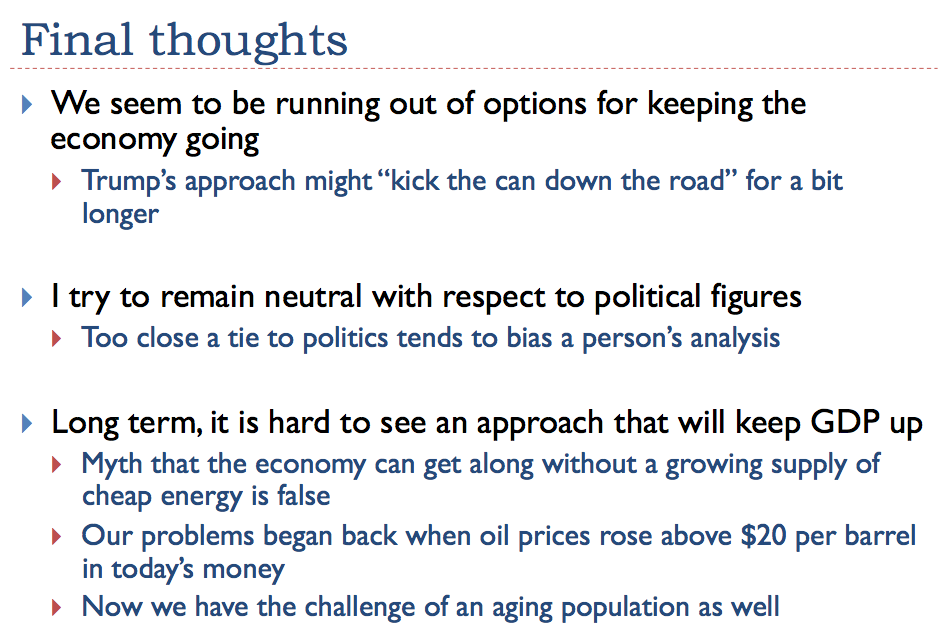 Final thoughts

We seem to be running out of options for keeping the economy going

Trump's approach might "kick the can down the road" for a bit longer

I try to remain neutral with respect to political figures

Too close a tie to politics tends to bias a person's analysis

Long term, it is hard to see an approach that will keep GDP up

Myth that the economy can get along without a growing supply of cheap energy is false

Our problems began back when oil prices rose above \$20 per barrel in today's money

Now we have the challenge of an aging population as well